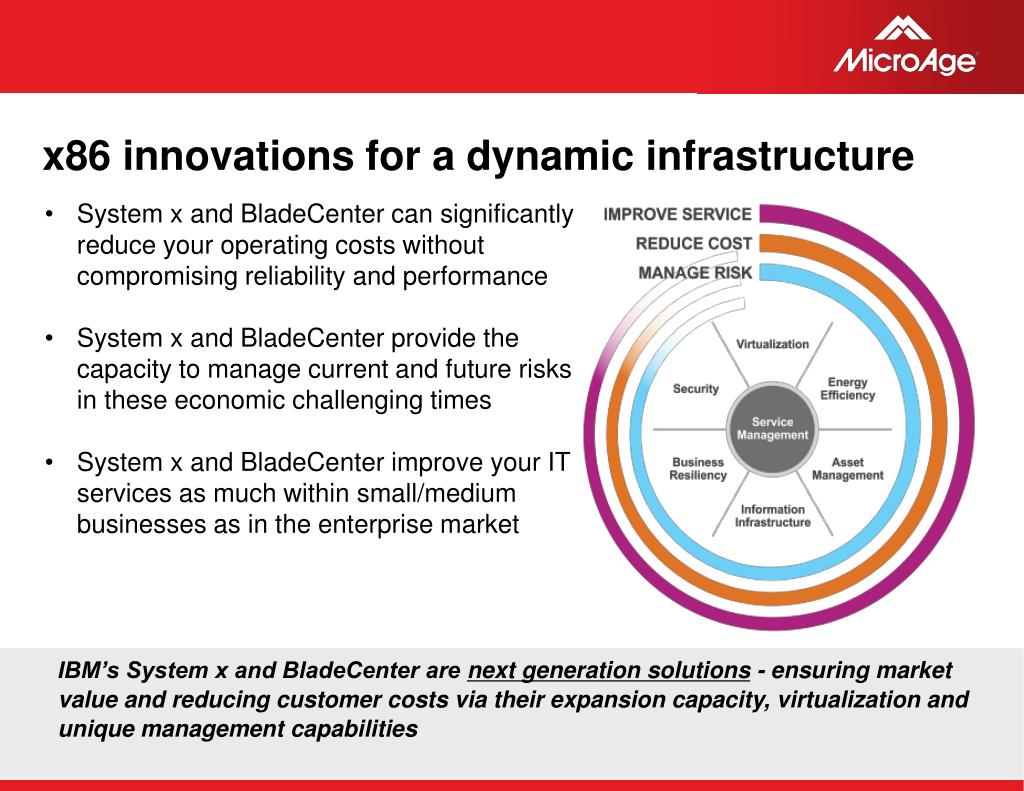 MicroAge

x86 innovations for a dynamic infrastructure

• System x and BladeCenter can significantly reduce your operating costs without compromising reliability and performance

• System x and BladeCenter provide the capacity to manage current and future risks in these economic challenging times

• System x and BladeCenter improve your IT services as much within small/medium businesses as in the enterprise market

IMPROVE SERVICE
REDUCE COST
MANAGE RISK

Virtualization
Energy Efficiency
Asset Management
Information Infrastructure
Business Resiliency
Security
Service Management

IBM's System x and BladeCenter are next generation solutions - ensuring market value and reducing customer costs via their expansion capacity, virtualization and unique management capabilities